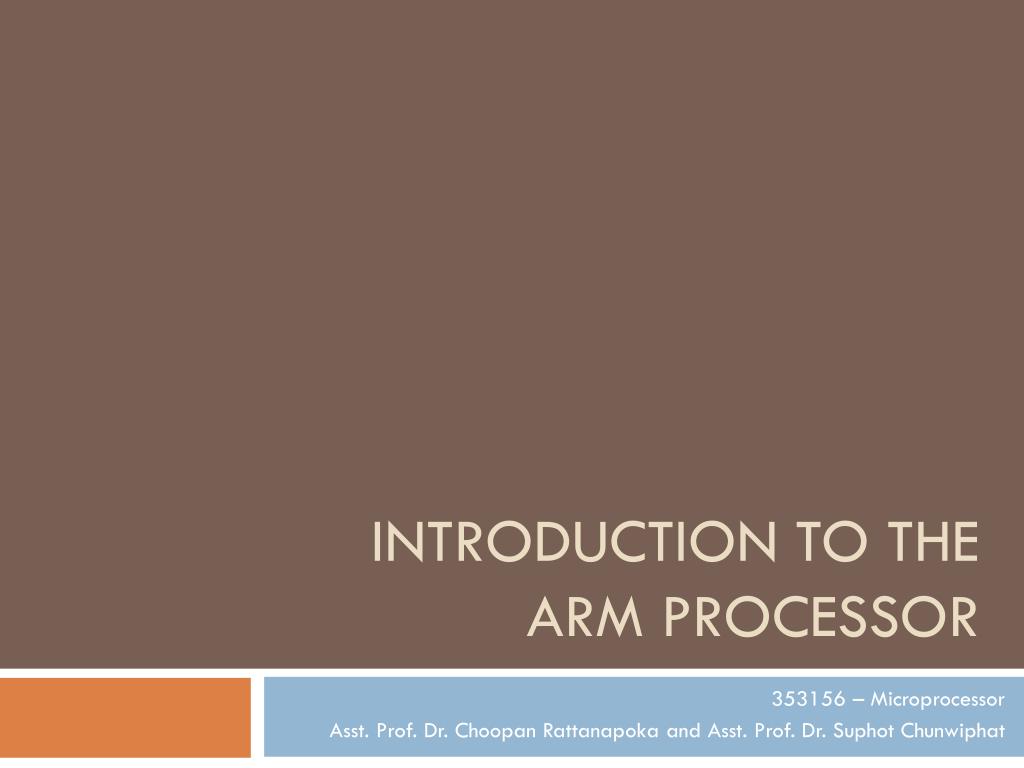 INTRODUCTION TO THE ARM PROCESSOR

353156 – Microprocessor
Asst. Prof. Dr. Choopan Rattanapoka and Asst. Prof. Dr. Suphot Chunwiphat